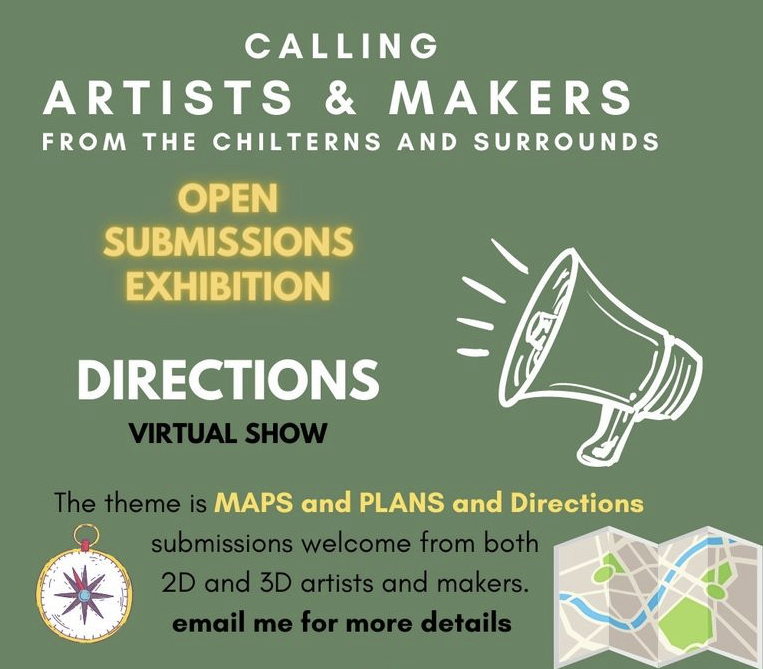 CALLING
ARTISTS & MAKERS
FROM THE CHILTERNS AND SURROUNDS

OPEN
SUBMISSIONS
EXHIBITION

DIRECTIONS
VIRTUAL SHOW

The theme is MAPS and PLANS and Directions submissions welcome from both 2D and 3D artists and makers.
email me for more details